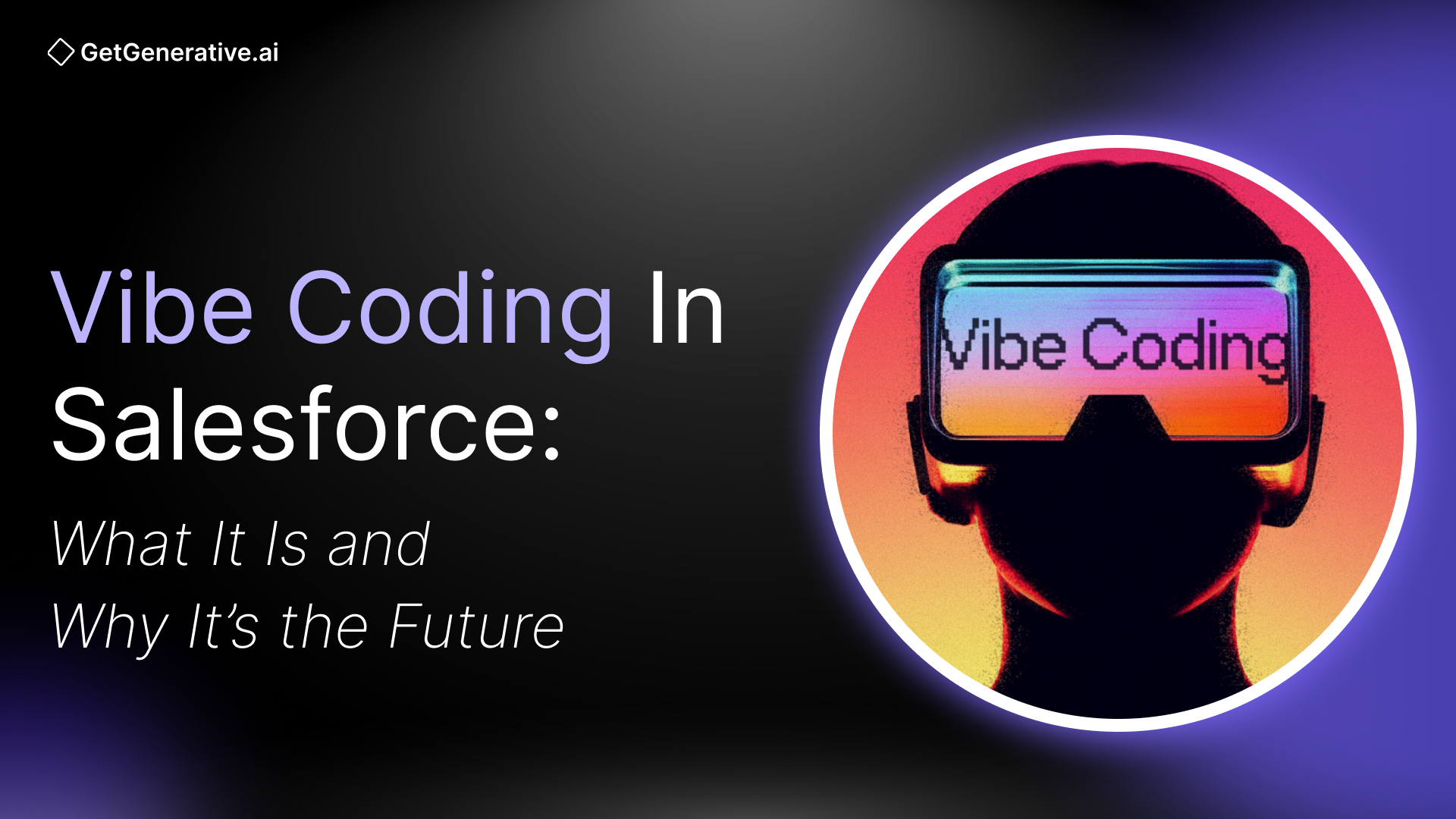 GetGenerative.ai

Vibe Coding In Salesforce:

What It Is and Why It's the Future

Vibe Coding